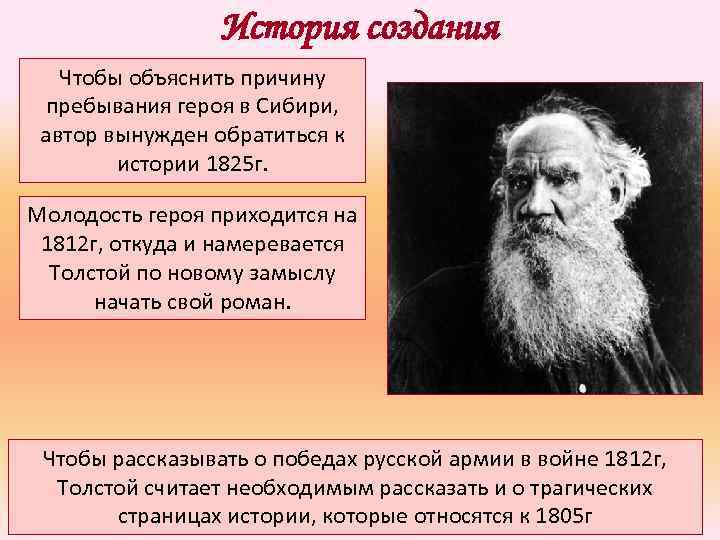 История создания

Чтобы объяснить причину пребывания героя в Сибири, автор вынужден обратиться к истории 1825г.

Молодость героя приходится на 1812г, откуда и намеревается Толстой по новому замыслу начать свой роман.

Чтобы рассказывать о победах русской армии в войне 1812г, Толстой считает необходимым рассказать и о трагических страницах истории, которые относятся к 1805г